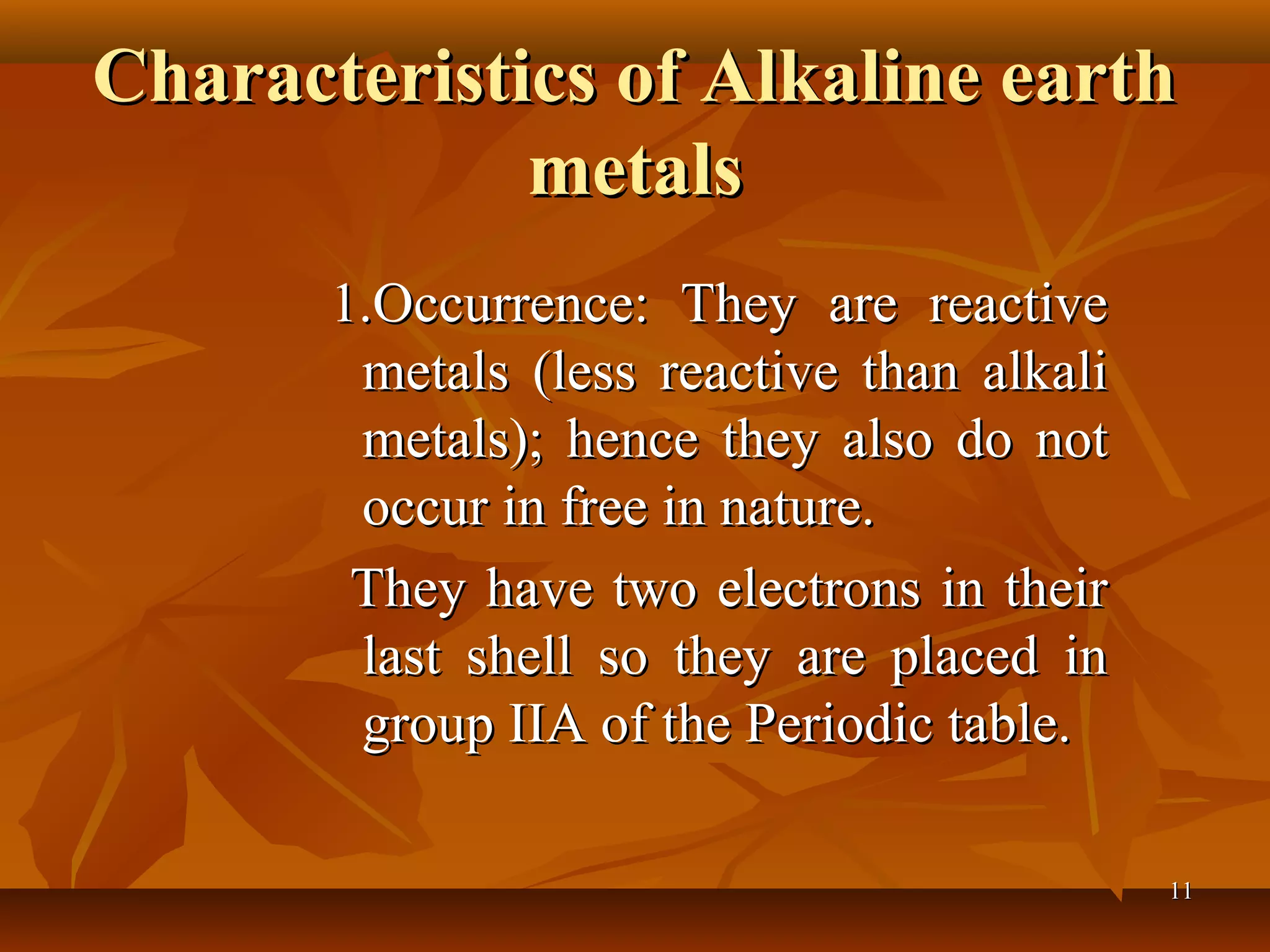 Characteristics of Alkaline earth metals

1.Occurrence: They are reactive metals (less reactive than alkali metals); hence they also do not occur in free in nature.

They have two electrons in their last shell so they are placed in group IIA of the Periodic table.

11